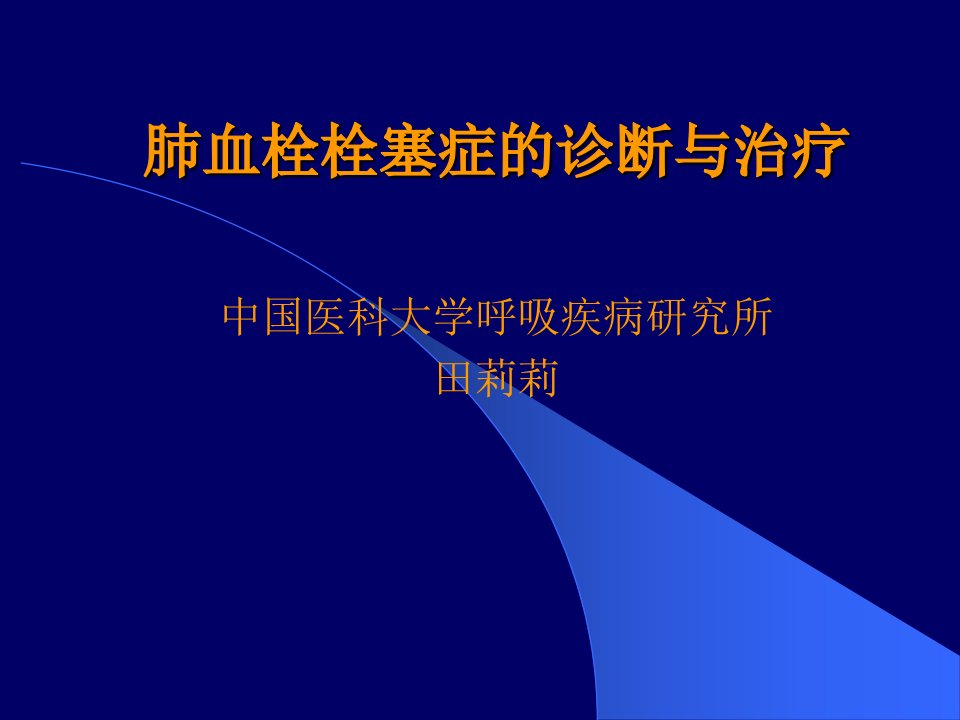 肺血栓栓塞症的诊断与治疗

中国医科大学呼吸疾病研究所
田莉莉